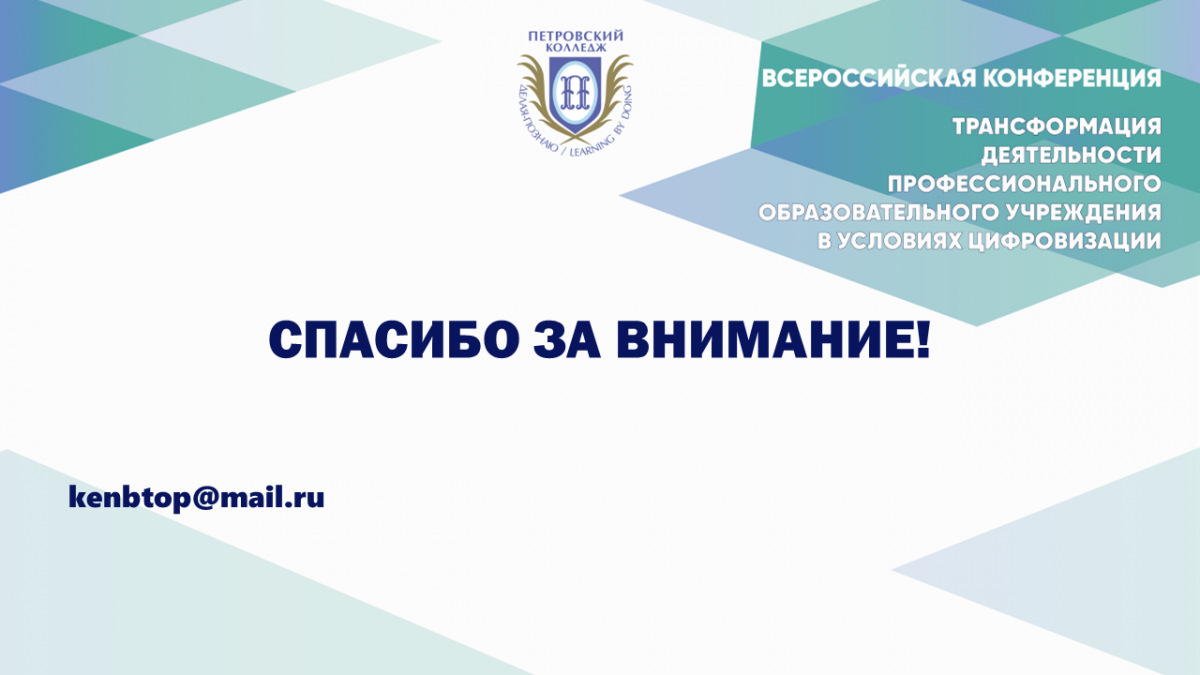 ПЕТРОВСКИЙ КОЛЛЕДЖ

ДЕЛАЯ-ПОЗНАЮ / LEARNING BY DOING

ВСЕРОССИЙСКАЯ КОНФЕРЕНЦИЯ

ТРАНСФОРМАЦИЯ ДЕЯТЕЛЬНОСТИ ПРОФЕССИОНАЛЬНОГО ОБРАЗОВАТЕЛЬНОГО УЧРЕЖДЕНИЯ В УСЛОВИЯХ ЦИФРОВИЗАЦИИ

СПАСИБО ЗА ВНИМАНИЕ!

kenbtop@mail.ru